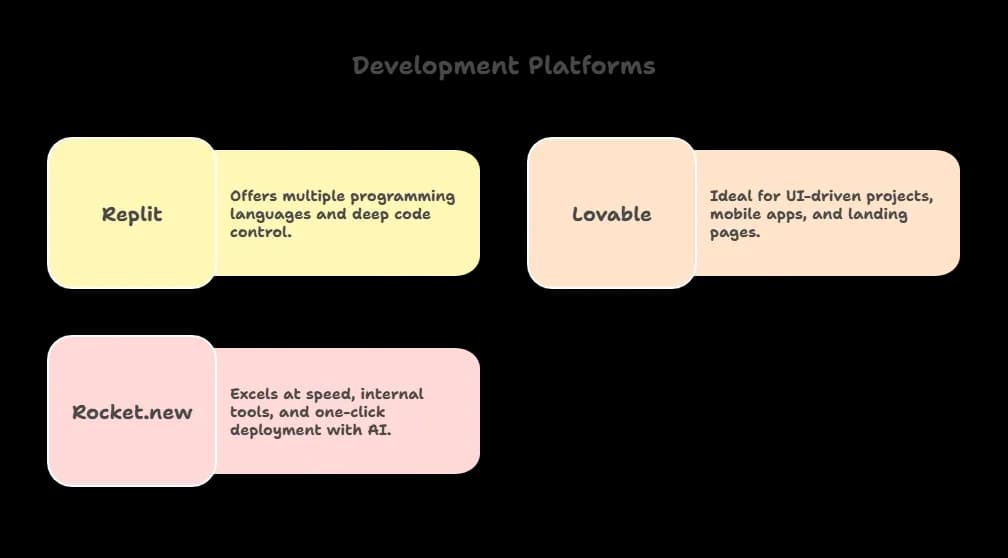 Development Platforms

Replit

Offers multiple programming languages and deep code control.

Lovable

Ideal for UI-driven projects, mobile apps, and landing pages.

Rocket.new

Excels at speed, internal tools, and one-click deployment with AI.